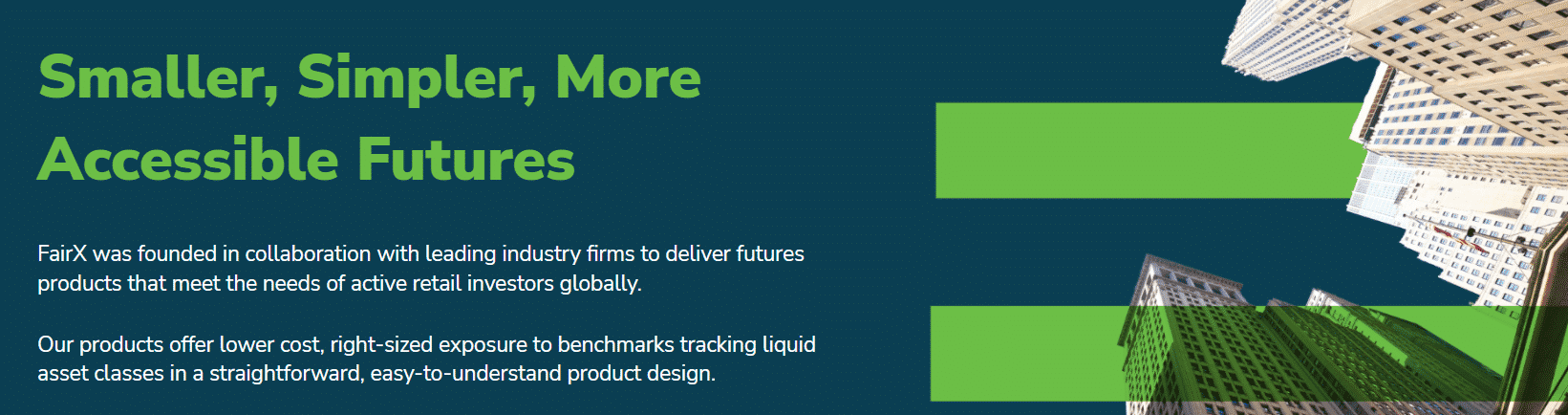 Smaller, Simpler, More Accessible Futures

FairX was founded in collaboration with leading industry firms to deliver futures products that meet the needs of active retail investors globally.

Our products offer lower cost, right-sized exposure to benchmarks tracking liquid asset classes in a straightforward, easy-to-understand product design.